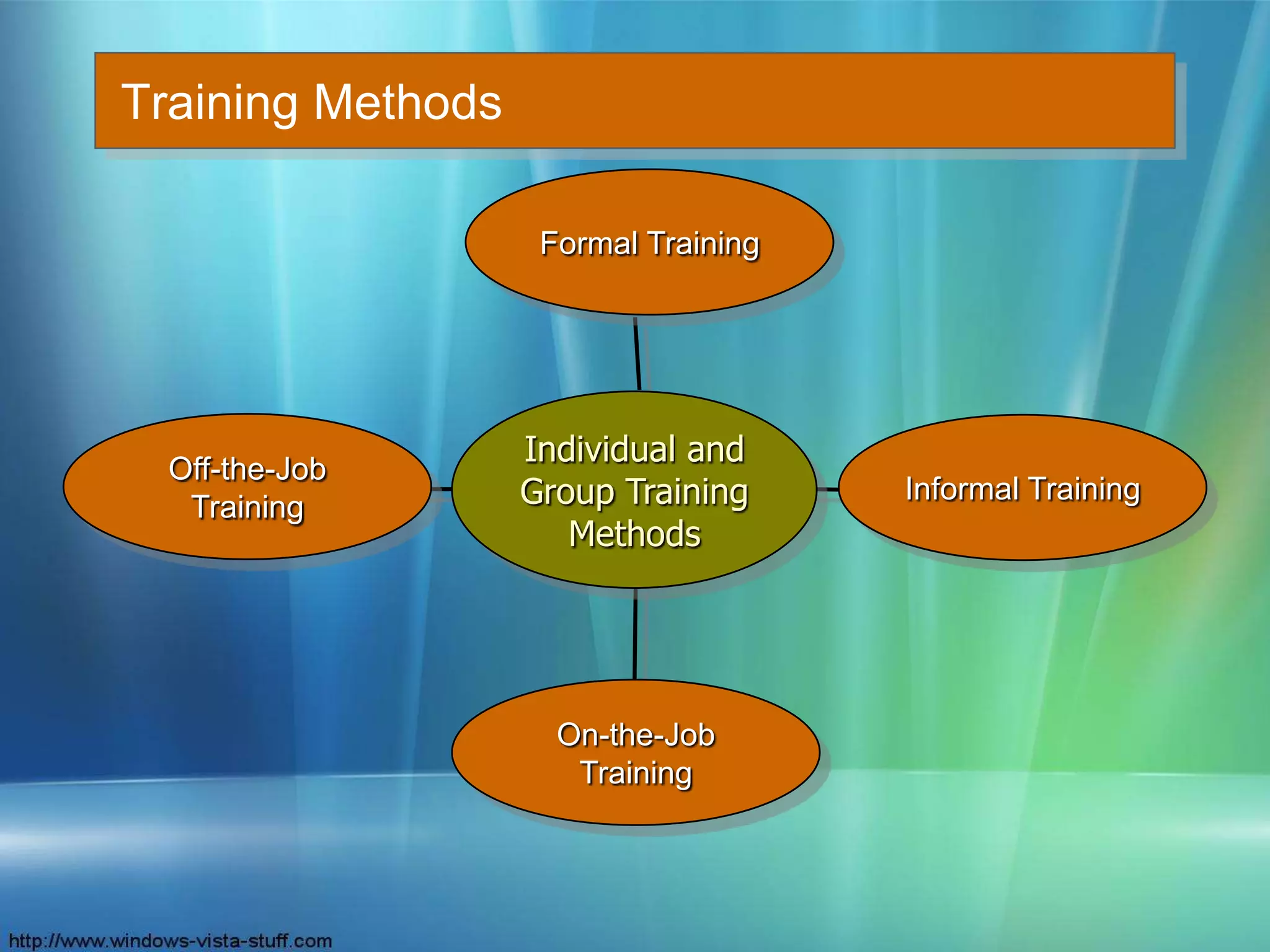 Training Methods

Formal Training

Off-the-Job Training

Individual and Group Training Methods

Informal Training

On-the-Job Training

http://www.windows-vista-stuff.com